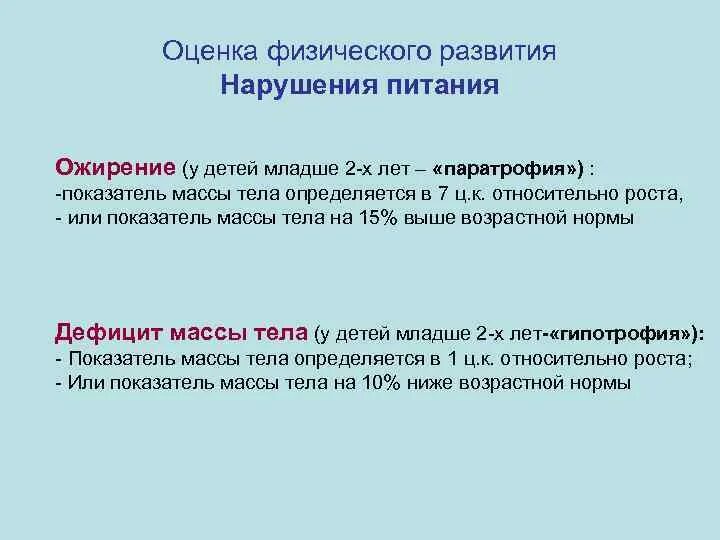 Оценка физического развития
Нарушения питания

Ожирение (у детей младше 2-х лет – «паратрофия») :
-показатель массы тела определяется в 7 ц.к. относительно роста,
- или показатель массы тела на 15% выше возрастной нормы

Дефицит массы тела (у детей младше 2-х лет-«гипотрофия»):
- Показатель массы тела определяется в 1 ц.к. относительно роста;
- Или показатель массы тела на 10% ниже возрастной нормы